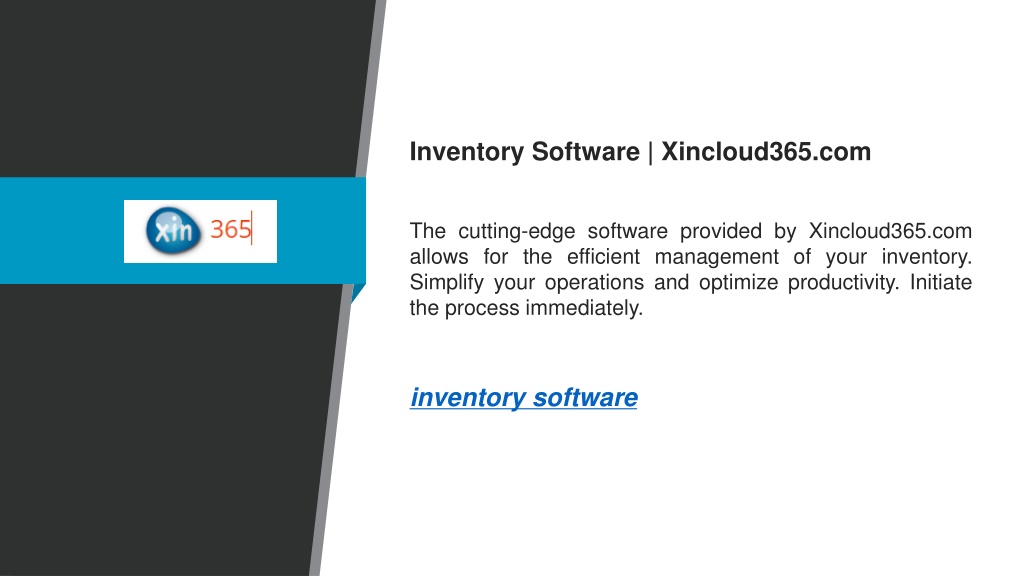 xin 365

Inventory Software | Xincloud365.com

The cutting-edge software provided by Xincloud365.com allows for the efficient management of your inventory. Simplify your operations and optimize productivity. Initiate the process immediately.

inventory software